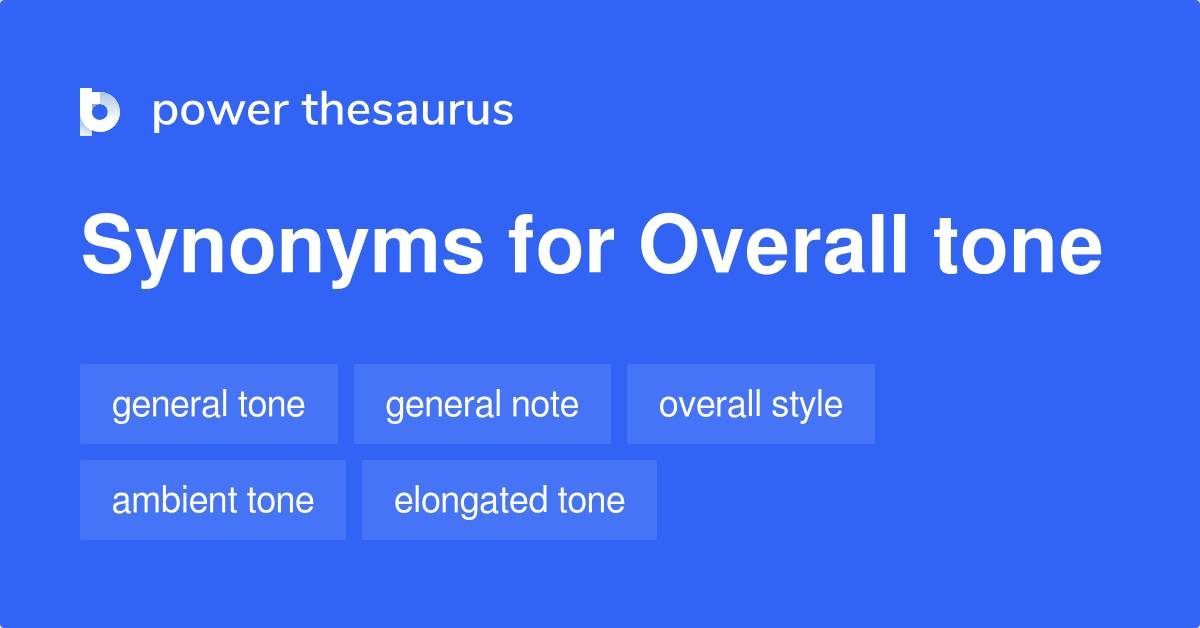 power thesaurus

Synonyms for Overall tone

general tone
general note
overall style
ambient tone
elongated tone